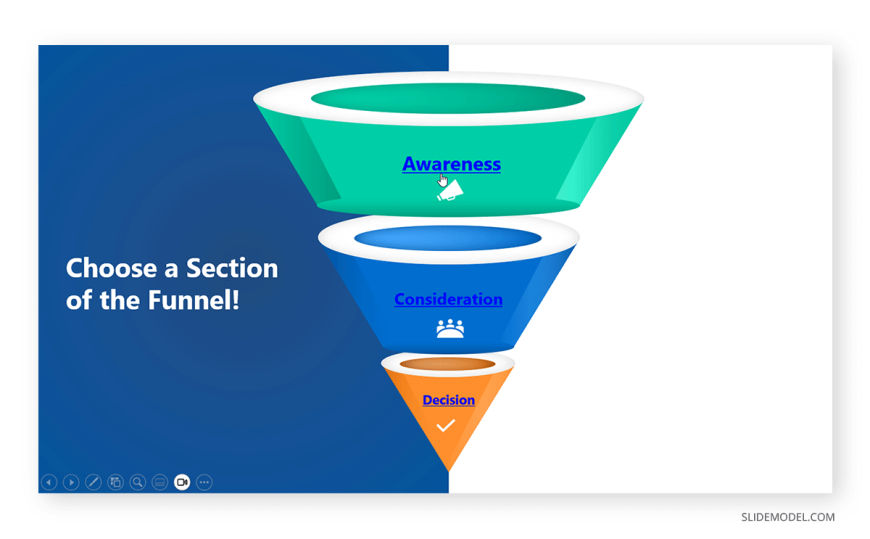 Choose a Section of the Funnel!

Awareness

Consideration

Decision

SLIDEMODEL.COM